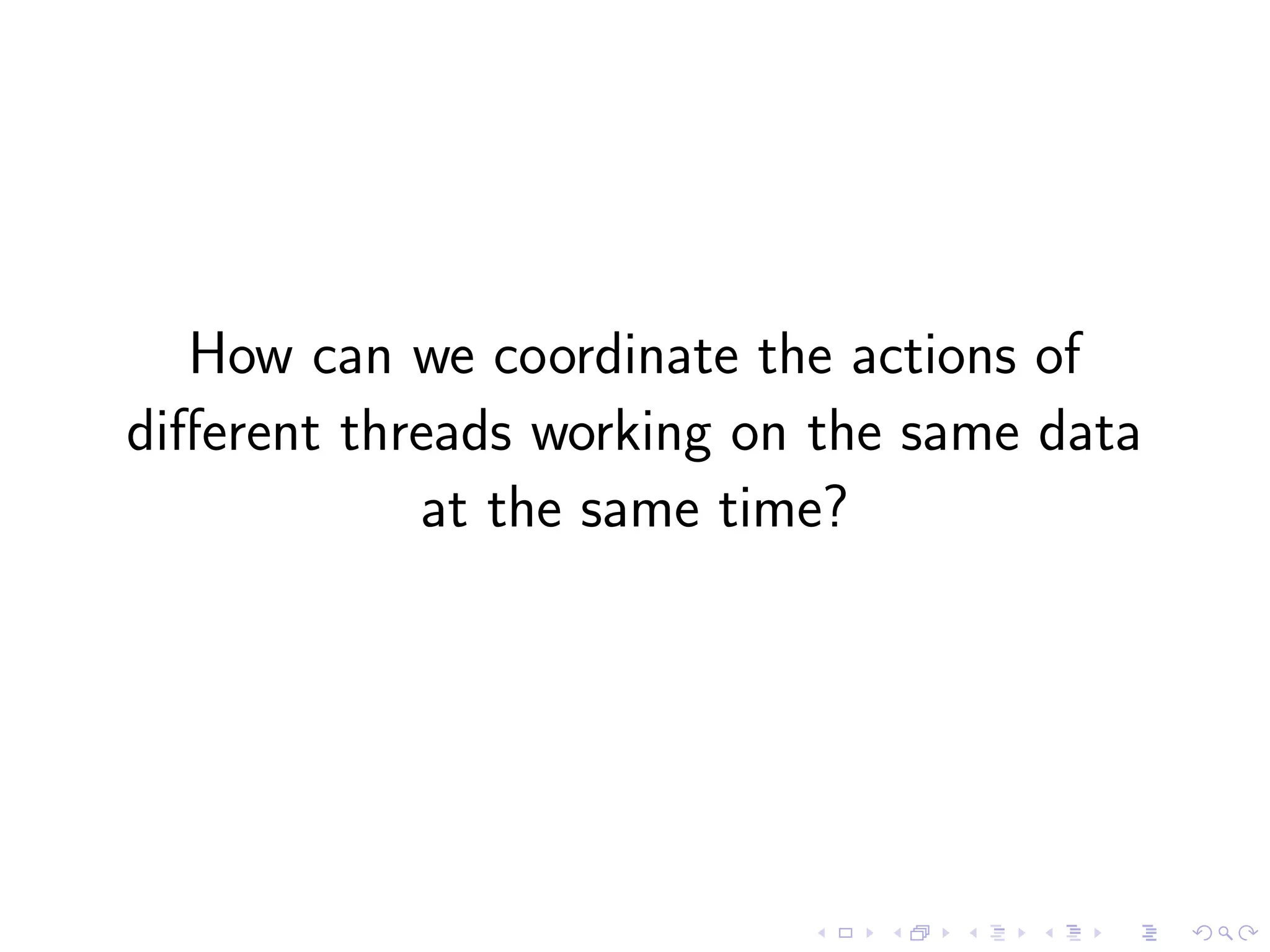 How can we coordinate the actions of different threads working on the same data at the same time?